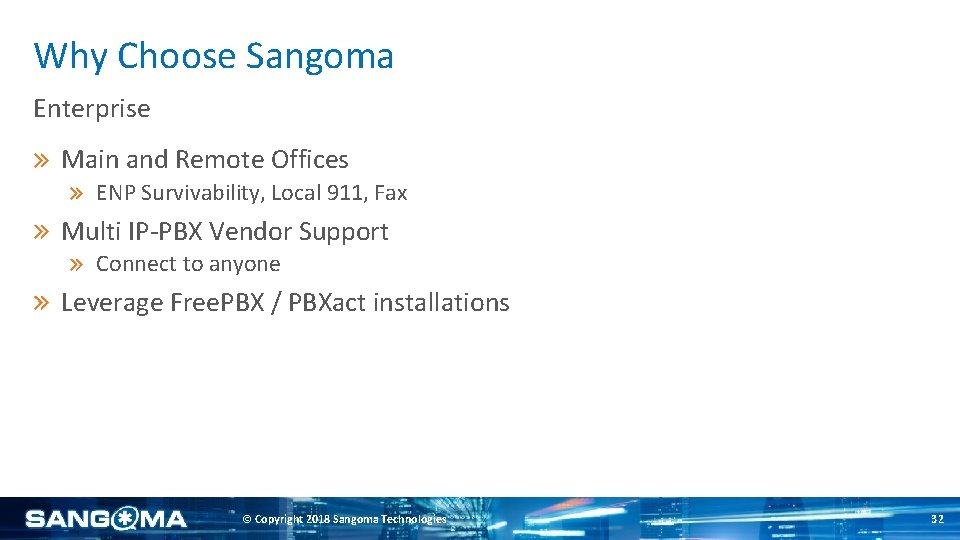 Why Choose Sangoma

Enterprise

» Main and Remote Offices

» ENP Survivability, Local 911, Fax

» Multi IP-PBX Vendor Support

» Connect to anyone

» Leverage FreePBX / PBXact installations

SANGOMA

© Copyright 2018 Sangoma Technologies

32